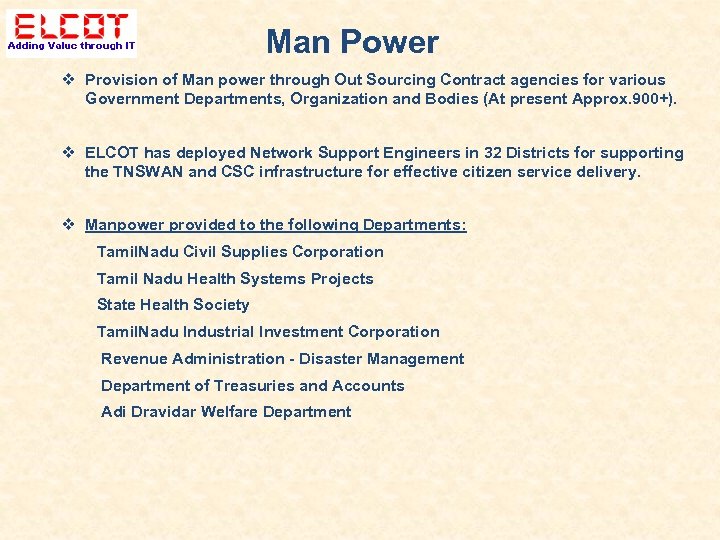 ELCOT
Adding Value through IT

Man Power

❖ Provision of Man power through Out Sourcing Contract agencies for various Government Departments, Organization and Bodies (At present Approx.900+).

❖ ELCOT has deployed Network Support Engineers in 32 Districts for supporting the TNSWAN and CSC infrastructure for effective citizen service delivery.

❖ Manpower provided to the following Departments:

TamilNadu Civil Supplies Corporation

Tamil Nadu Health Systems Projects

State Health Society

TamilNadu Industrial Investment Corporation

Revenue Administration - Disaster Management

Department of Treasuries and Accounts

Adi Dravidar Welfare Department